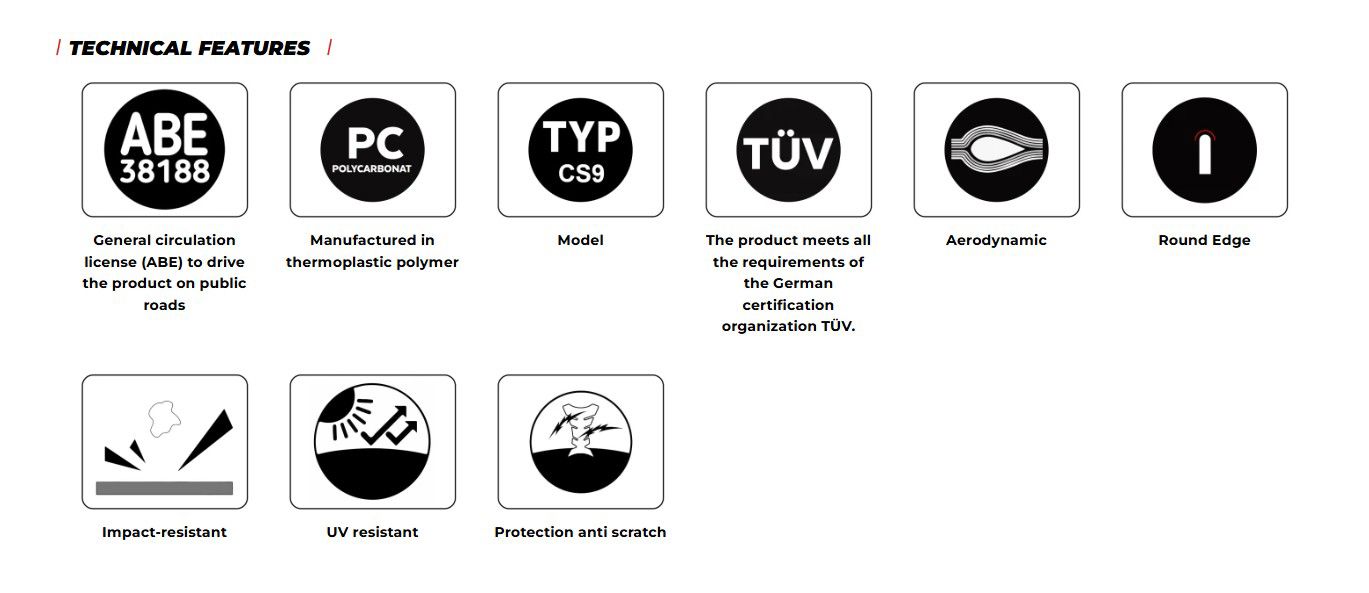 / TECHNICAL FEATURES /

ABE 38188

General circulation license (ABE) to drive the product on public roads

PC POLYCARBONAT

Manufactured in thermoplastic polymer

TYP CS9

Model

TÜV

The product meets all the requirements of the German certification organization TÜV.

Aerodynamic

Round Edge

Impact-resistant

UV resistant

Protection anti scratch